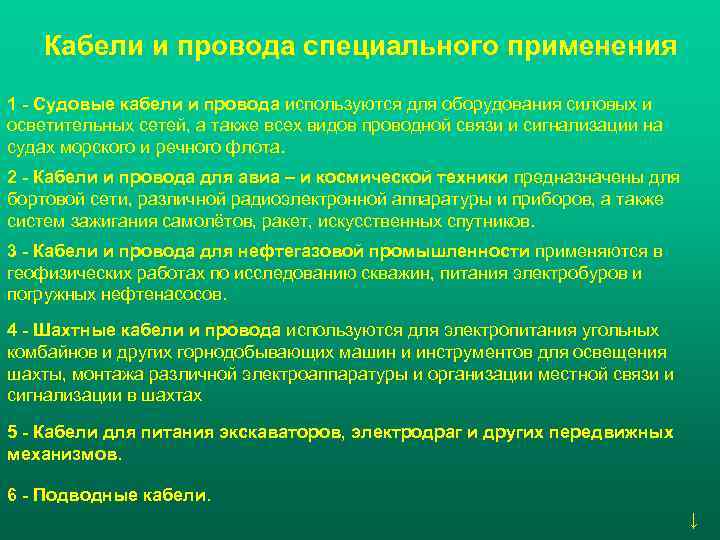 Кабели и провода специального применения

1 - Судовые кабели и провода используются для оборудования силовых и осветительных сетей, а также всех видов проводной связи и сигнализации на судах морского и речного флота.

2 - Кабели и провода для авиа – и космической техники предназначены для бортовой сети, различной радиоэлектронной аппаратуры и приборов, а также систем зажигания самолётов, ракет, искусственных спутников.

3 - Кабели и провода для нефтегазовой промышленности применяются в геофизических работах по исследованию скважин, питания электробуров и погружных нефтенасосов.

4 - Шахтные кабели и провода используются для электропитания угольных комбайнов и других горнодобывающих машин и инструментов для освещения шахты, монтажа различной электроаппаратуры и организации местной связи и сигнализации в шахтах

5 - Кабели для питания экскаваторов, электродраг и других передвижных механизмов.

6 - Подводные кабели.

↓